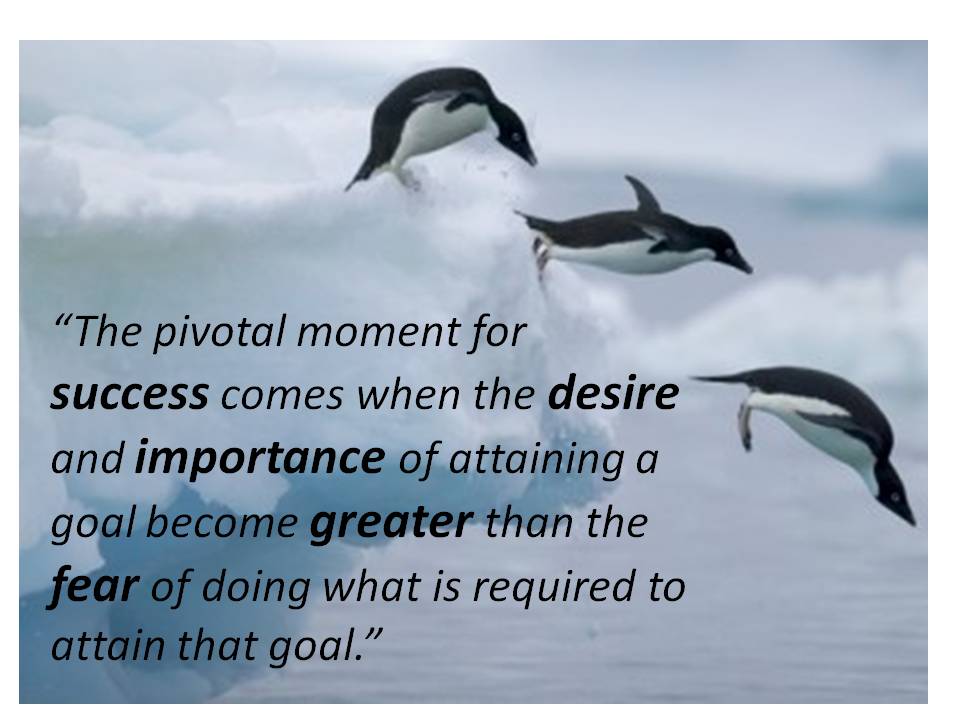 “The pivotal moment for success comes when the desire and importance of attaining a goal become greater than the fear of doing what is required to attain that goal.”